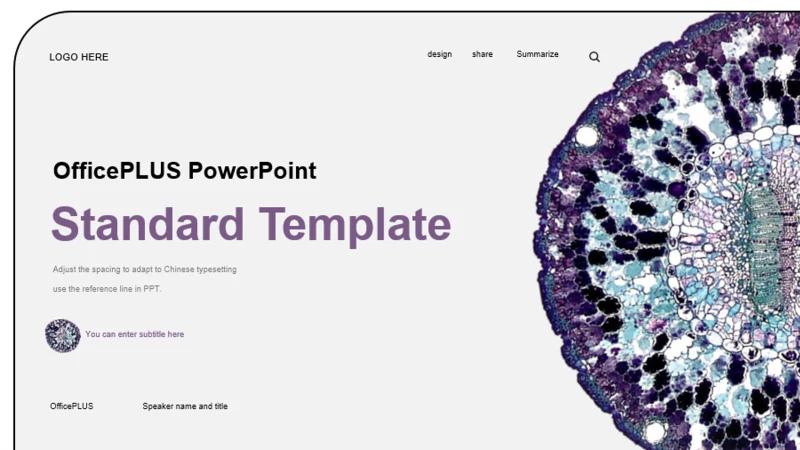 LOGO HERE

design share Summarize

OfficePLUS PowerPoint

Standard Template

Adjust the spacing to adapt to Chinese typesetting use the reference line in PPT.

You can enter subtitle here

OfficePLUS

Speaker name and title